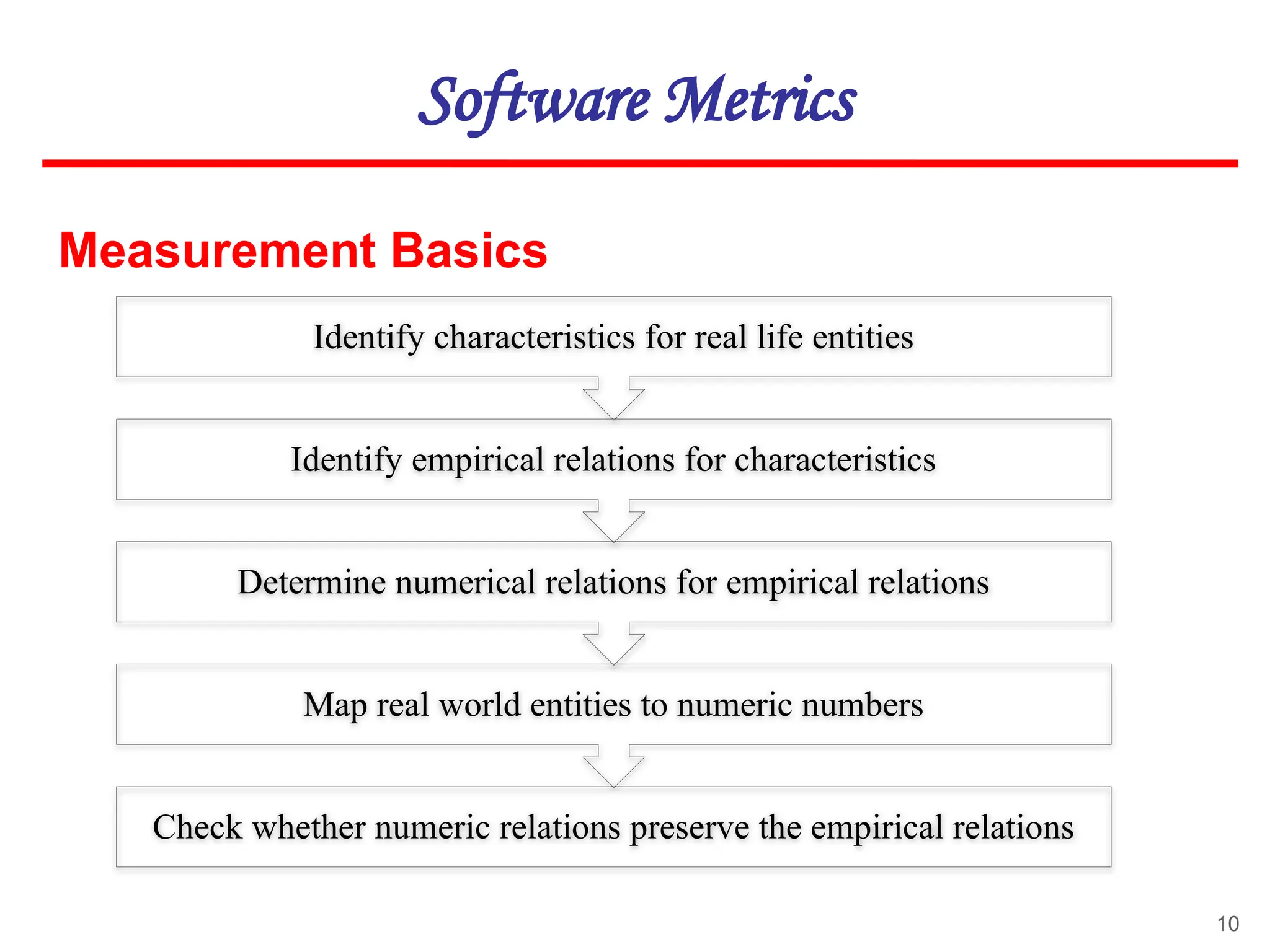 Software Metrics

Measurement Basics

Identify characteristics for real life entities

Identify empirical relations for characteristics

Determine numerical relations for empirical relations

Map real world entities to numeric numbers

Check whether numeric relations preserve the empirical relations

10